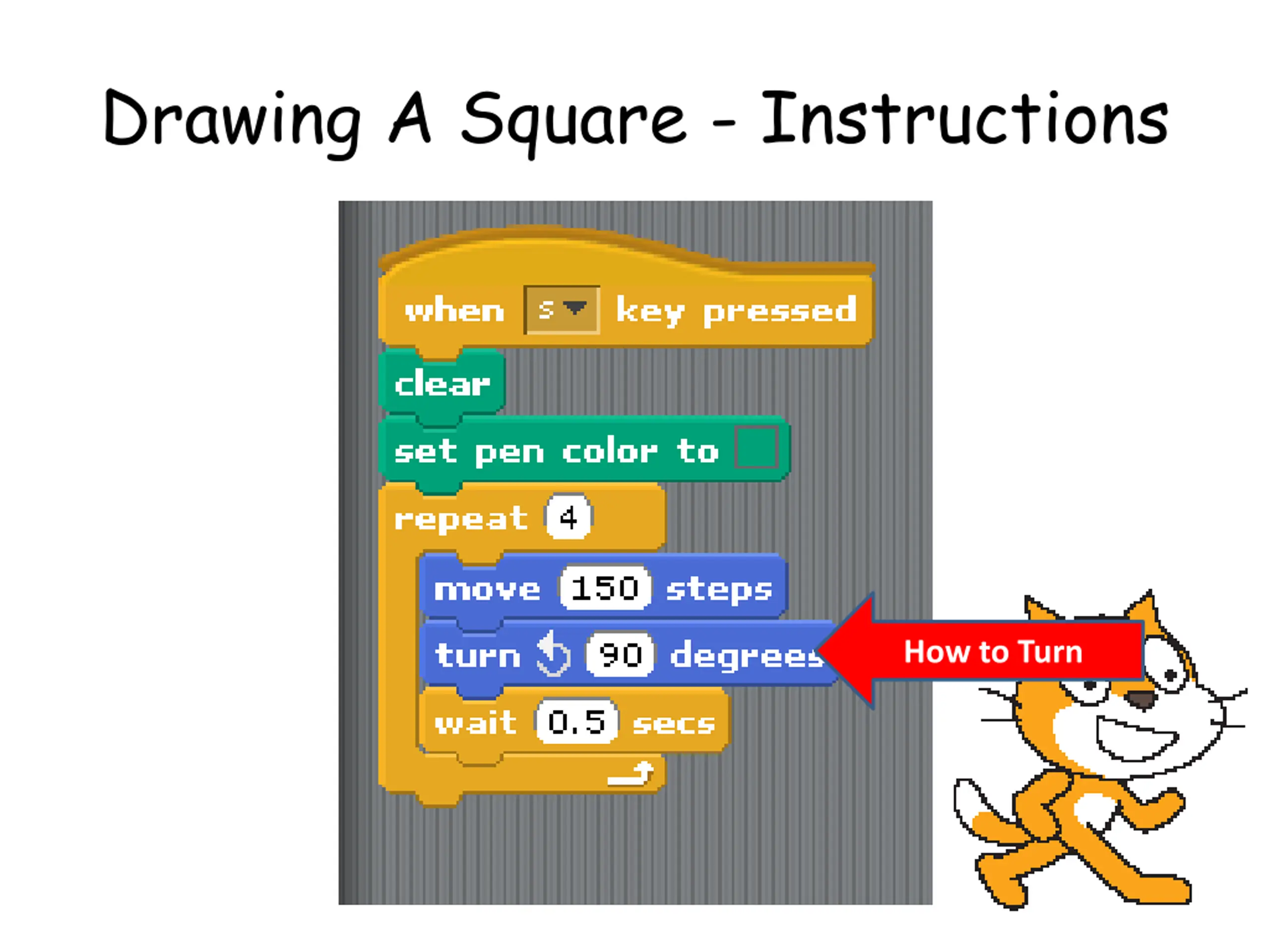 Drawing A Square - Instructions

when s key pressed
clear
set pen color to
repeat 4
move 150 steps
turn 90 degrees
wait 0.5 secs

How to Turn